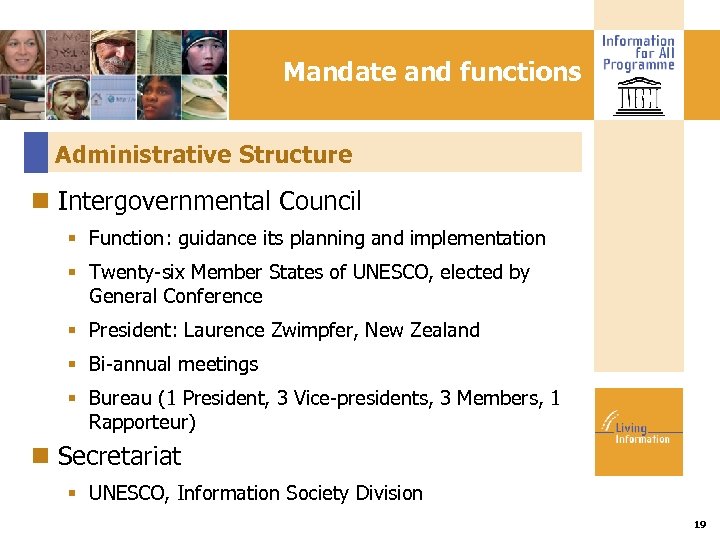 Mandate and functions

Information for All Programme

Administrative Structure

Intergovernmental Council

Function: guidance its planning and implementation

Twenty-six Member States of UNESCO, elected by General Conference

President: Laurence Zwimpfer, New Zealand

Bi-annual meetings

Bureau (1 President, 3 Vice-presidents, 3 Members, 1 Rapporteur)

Secretariat

UNESCO, Information Society Division

Living Information

19